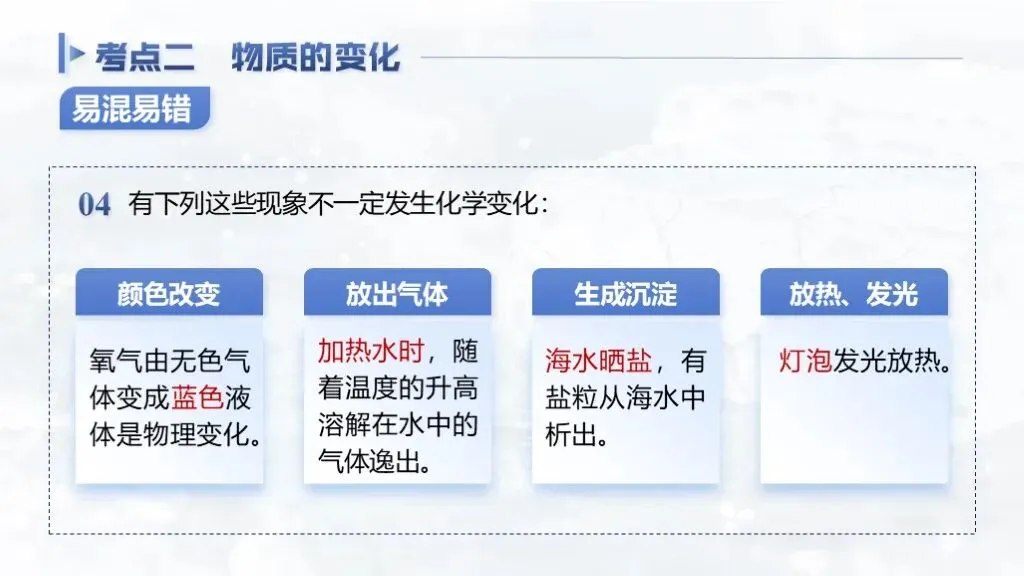 考点二　物质的变化

易混易错

04 有下列这些现象不一定发生化学变化：

颜色改变

氧气由无色气体变成蓝色液体是物理变化。

放出气体

加热水时，随着温度的升高溶解在水中的气体逸出。

生成沉淀

海水晒盐，有盐粒从海水中析出。

放热、发光

灯泡发光放热。